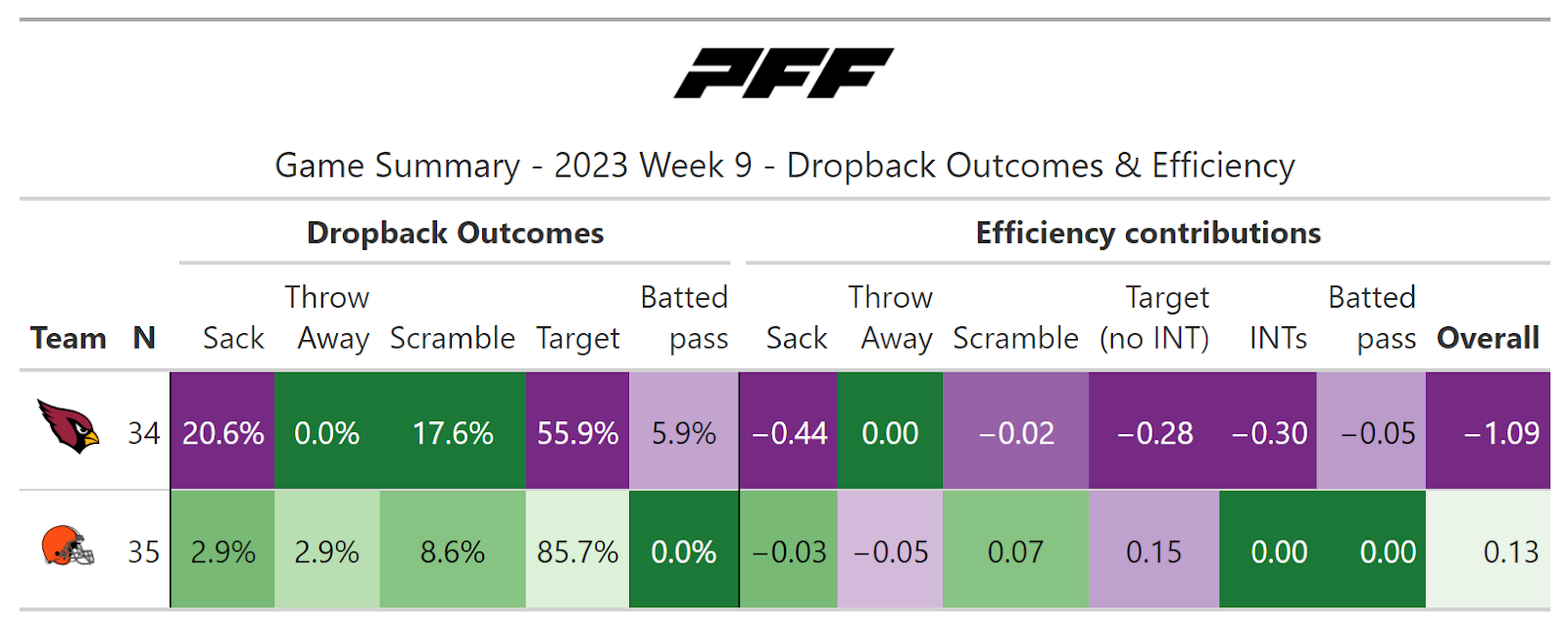 PFF

Game Summary - 2023 Week 9 - Dropback Outcomes & Efficiency

| | | Dropback Outcomes | | | | | Efficiency contributions | | | | | | |
|---|---|---|---|---|---|---|---|---|---|---|---|---|---|
| Team | N | Sack | Throw Away | Scramble | Target | Batted pass | Sack | Throw Away | Scramble | Target (no INT) | INTs | Batted pass | Overall |
| | 34 | 20.6% | 0.0% | 17.6% | 55.9% | 5.9% | −0.44 | 0.00 | −0.02 | −0.28 | −0.30 | −0.05 | −1.09 |
| | 35 | 2.9% | 2.9% | 8.6% | 85.7% | 0.0% | −0.03 | −0.05 | 0.07 | 0.15 | 0.00 | 0.00 | 0.13 |